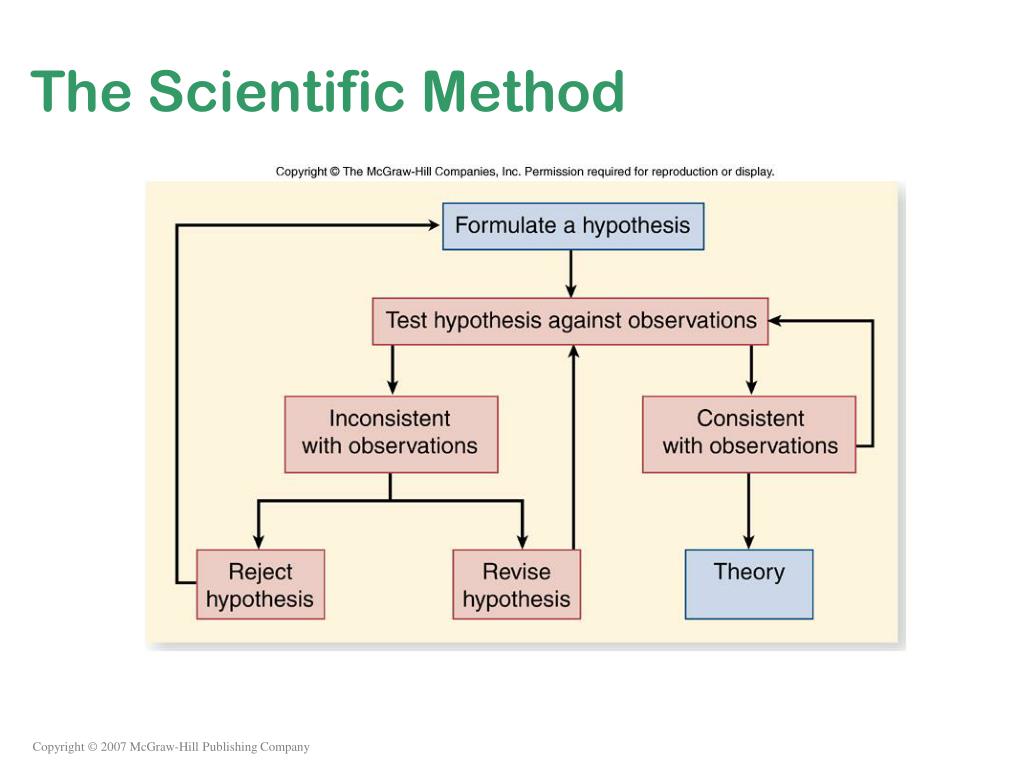 The Scientific Method

Copyright © The McGraw-Hill Companies, Inc. Permission required for reproduction or display.

Formulate a hypothesis

Test hypothesis against observations

Inconsistent with observations

Consistent with observations

Reject hypothesis

Revise hypothesis

Theory

Copyright © 2007 McGraw-Hill Publishing Company